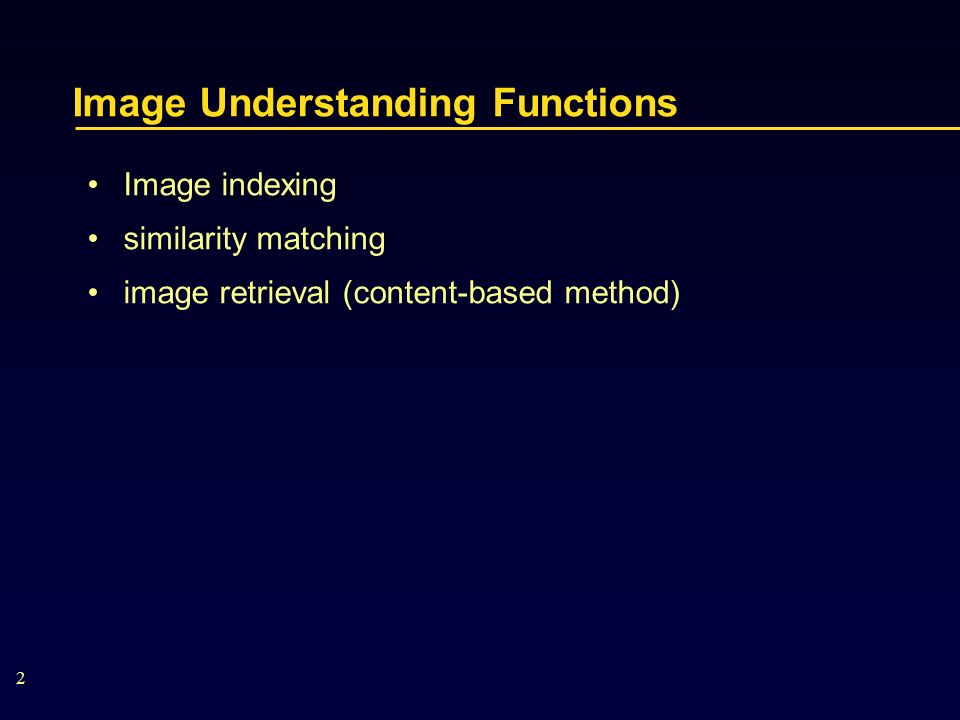 Image Understanding Functions

• Image indexing
• similarity matching
• image retrieval (content-based method)

2